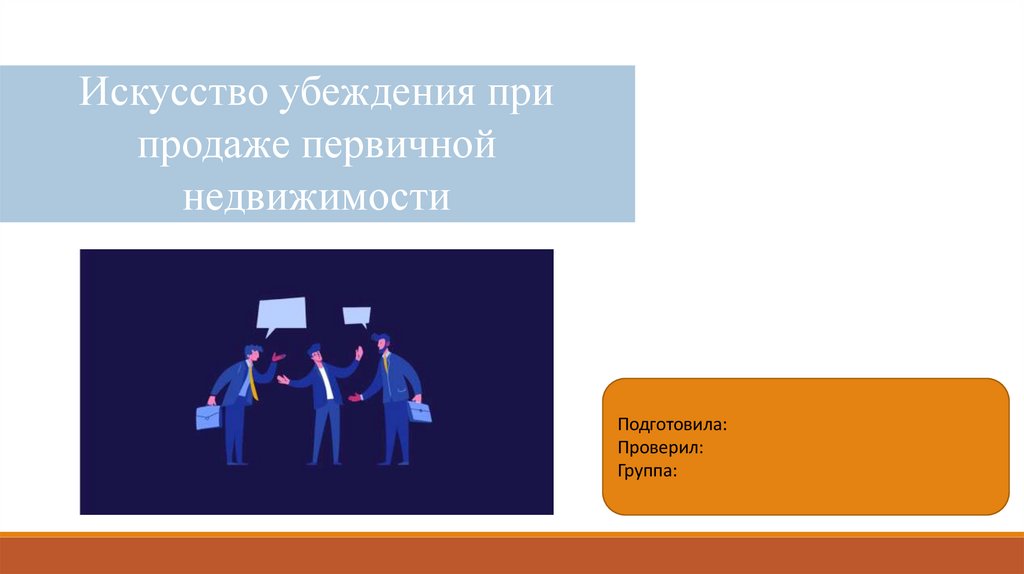 Искусство убеждения при продаже первичной недвижимости

Подготовила:
Проверил:
Группа: